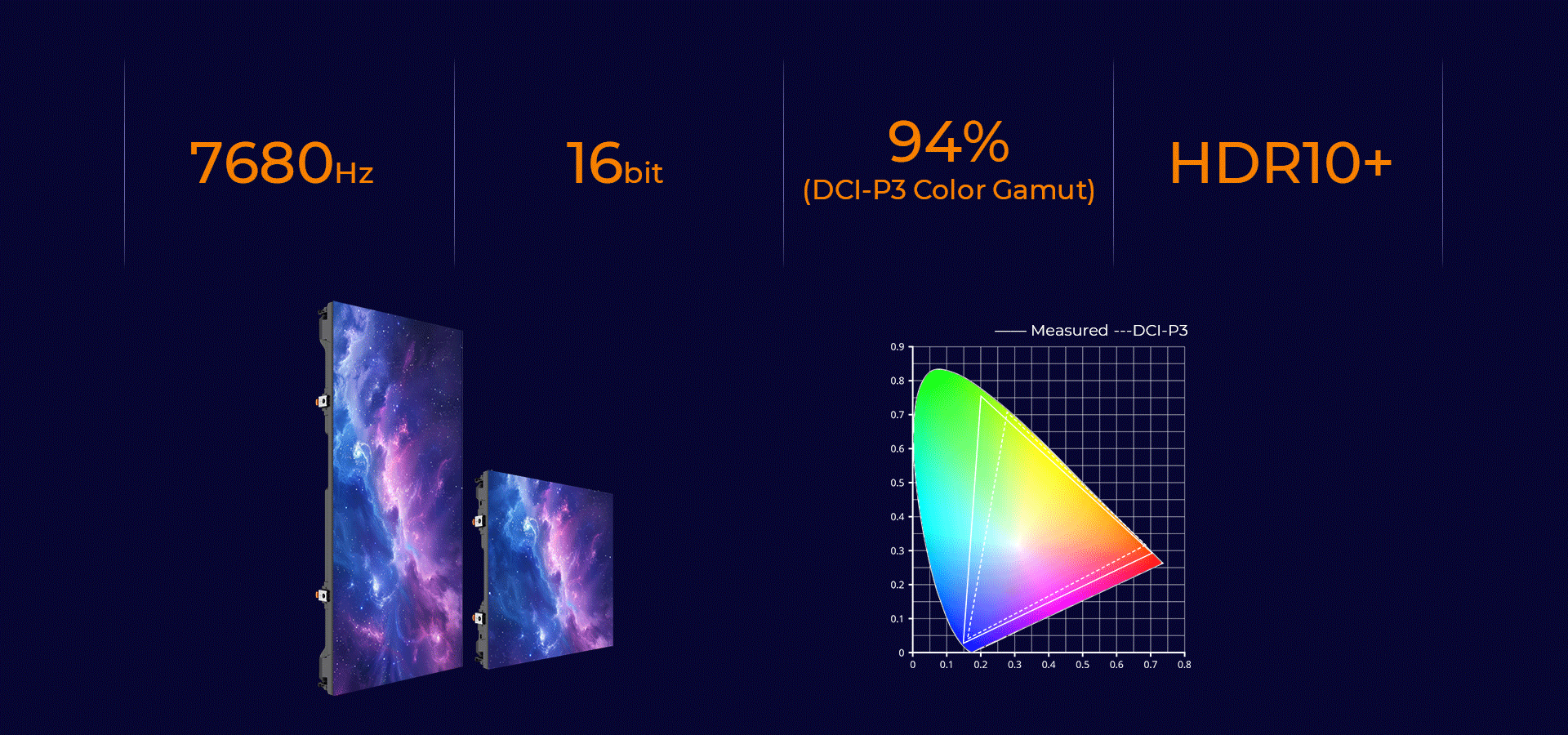 7680Hz

16bit

94%
(DCI-P3 Color Gamut)

HDR10+

—— Measured ---DCI-P3

0.9
0.8
0.7
0.6
0.5
0.4
0.3
0.2
0.1
0

0 0.1 0.2 0.3 0.4 0.5 0.6 0.7 0.8